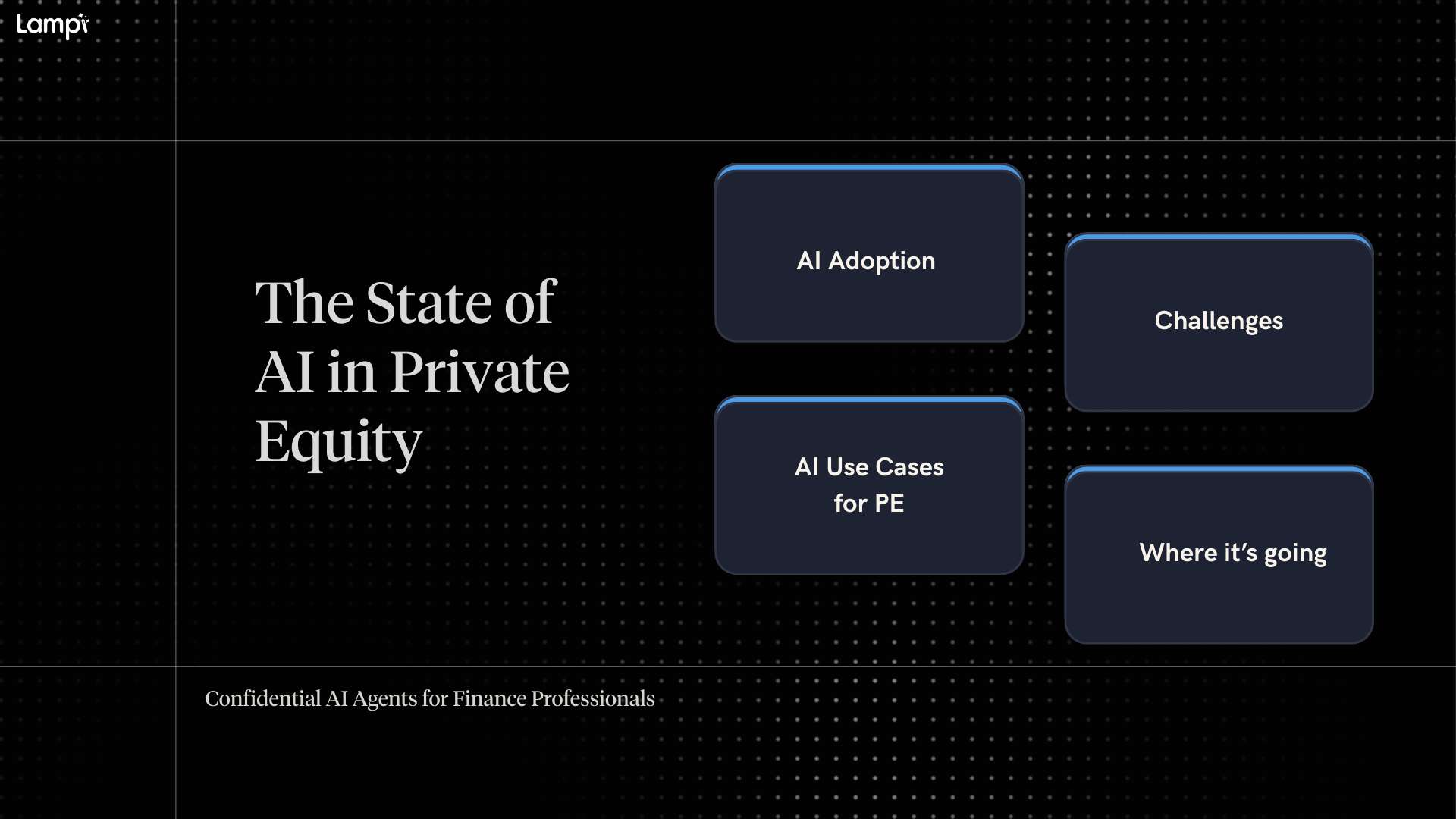 Lampi

The State of AI in Private Equity

AI Adoption

Challenges

AI Use Cases for PE

Where it's going

Confidential AI Agents for Finance Professionals